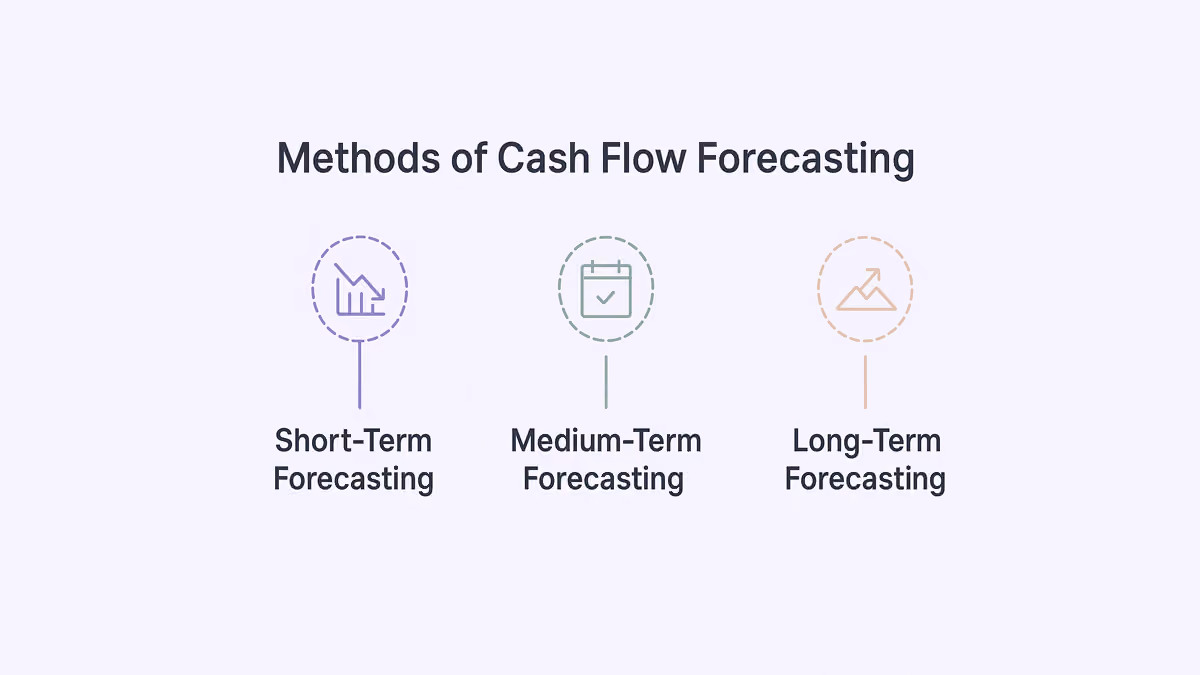 Methods of Cash Flow Forecasting

Short-Term Forecasting

Medium-Term Forecasting

Long-Term Forecasting